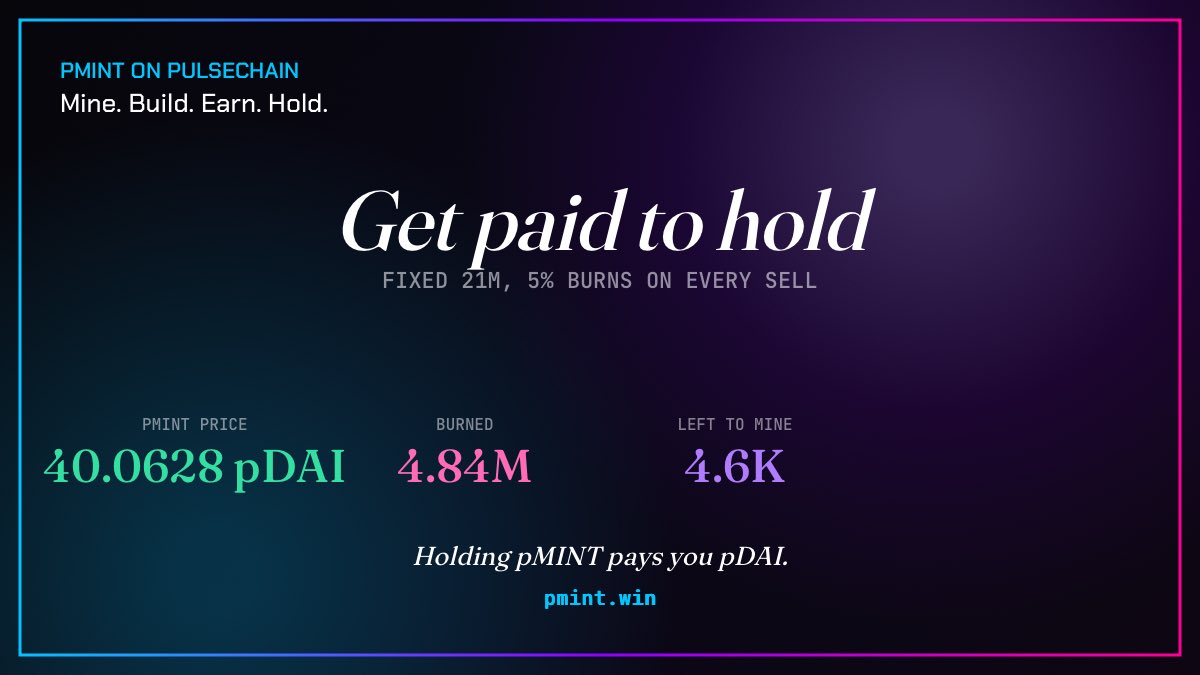 PMINT ON PULSECHAIN
Mine. Build. Earn. Hold.

Get paid to hold
FIXED 21M, 5% BURNS ON EVERY SELL

PMINT PRICE
40.0628 pDAI

BURNED
4.84M

LEFT TO MINE
4.6K

Holding pMINT pays you pDAI.
pmint.win